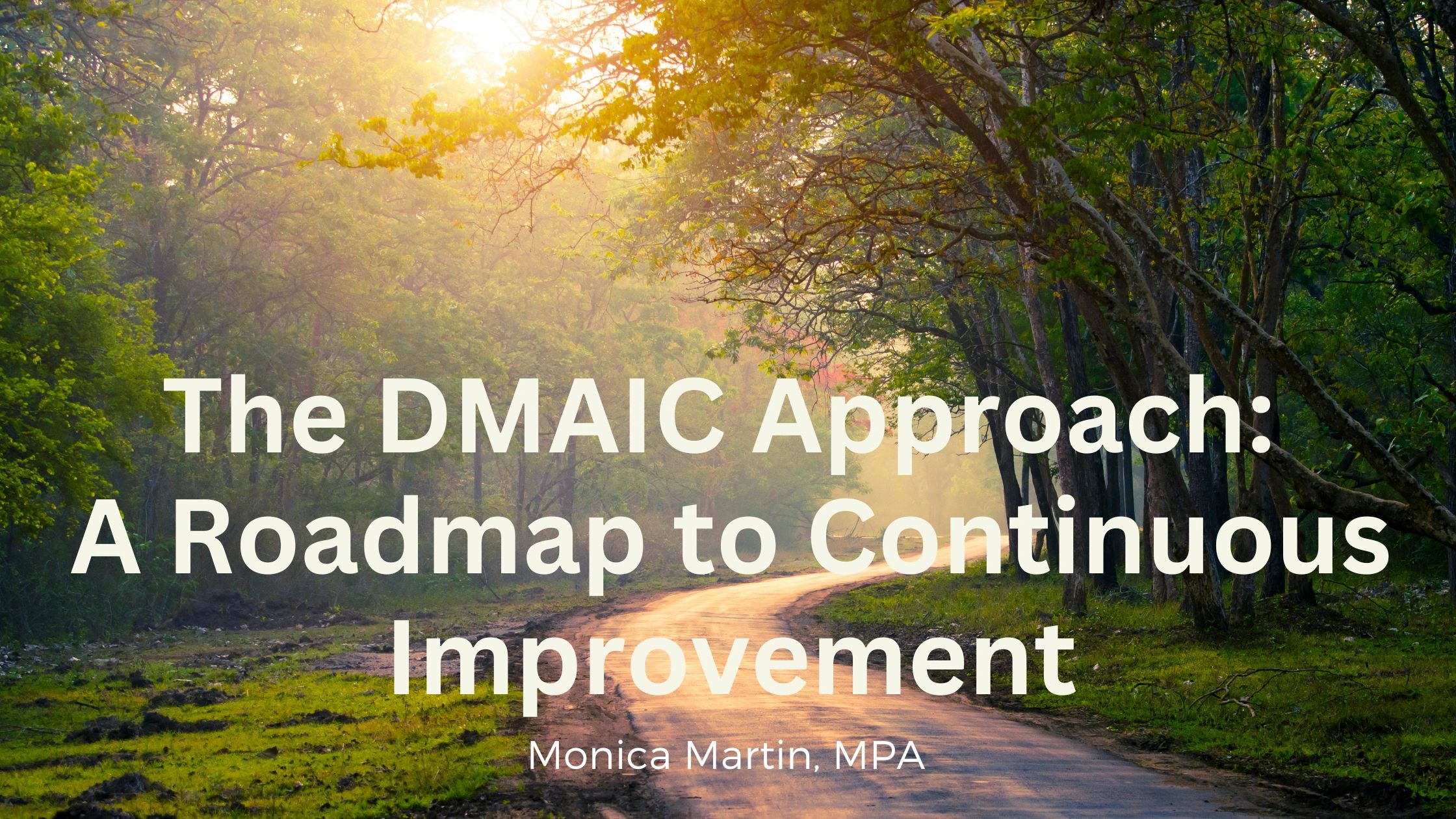 The DMAIC Approach: A Roadmap to Continuous Improvement

Monica Martin, MPA